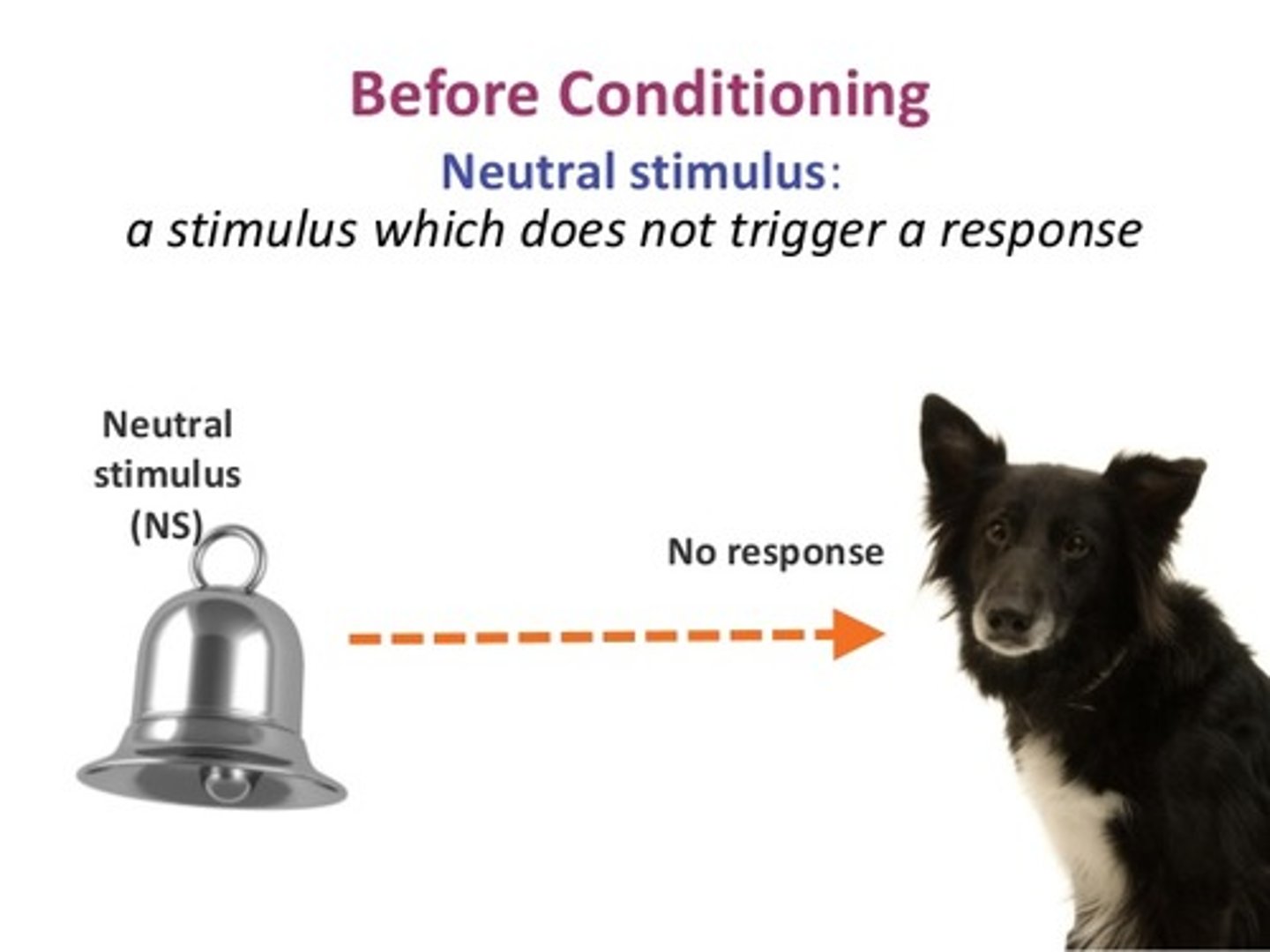 Before Conditioning

Neutral stimulus:
a stimulus which does not trigger a response

Neutral stimulus (NS)

No response